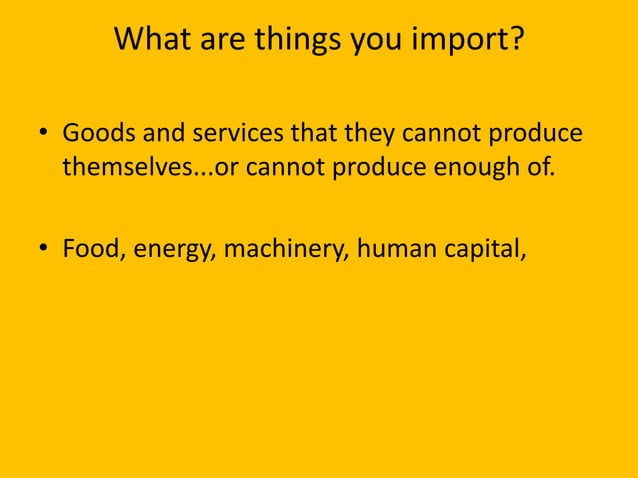 What are things you import?

• Goods and services that they cannot produce themselves...or cannot produce enough of.

• Food, energy, machinery, human capital,